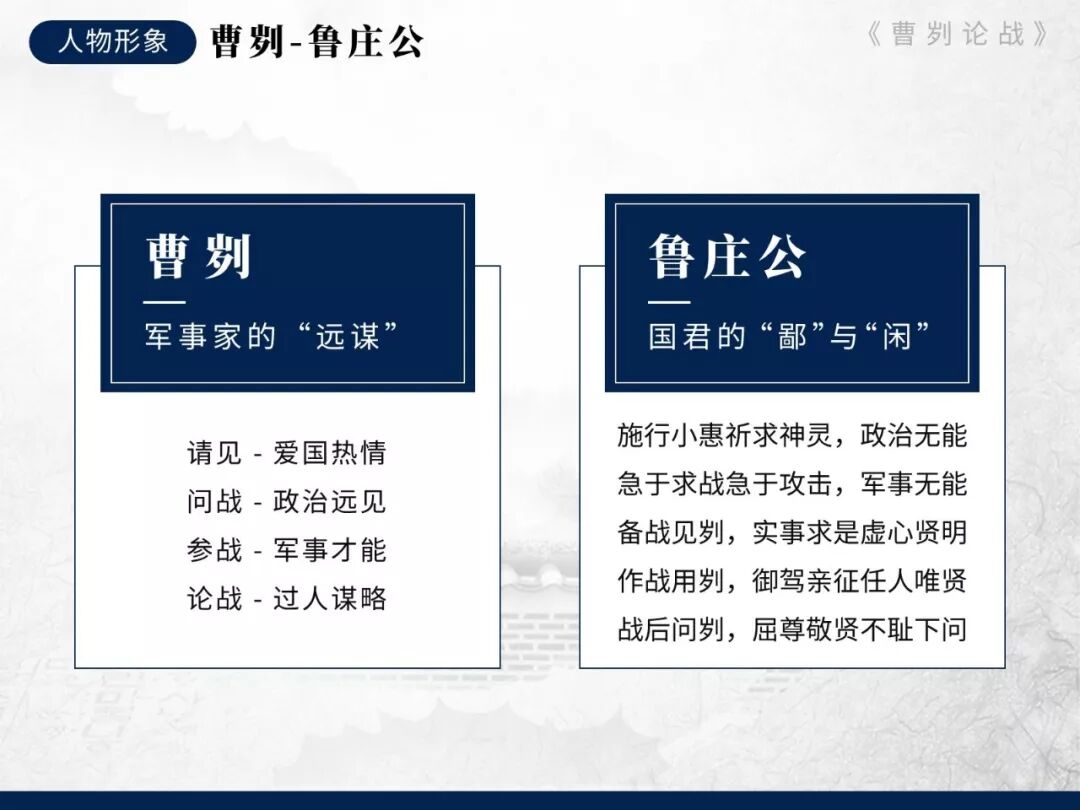 人物形象 曹刿-鲁庄公

《曹刿论战》

曹刿

军事家的“远谋”

请见 - 爱国热情
问战 - 政治远见
参战 - 军事才能
论战 - 过人谋略

鲁庄公

国君的“鄙”与“闲”

施行小惠祈求神灵，政治无能
急于求战急于攻击，军事无能
备战见刿，实事求是虚心贤明
作战用刿，御驾亲征任人唯贤
战后问刿，屈尊敬贤不耻下问